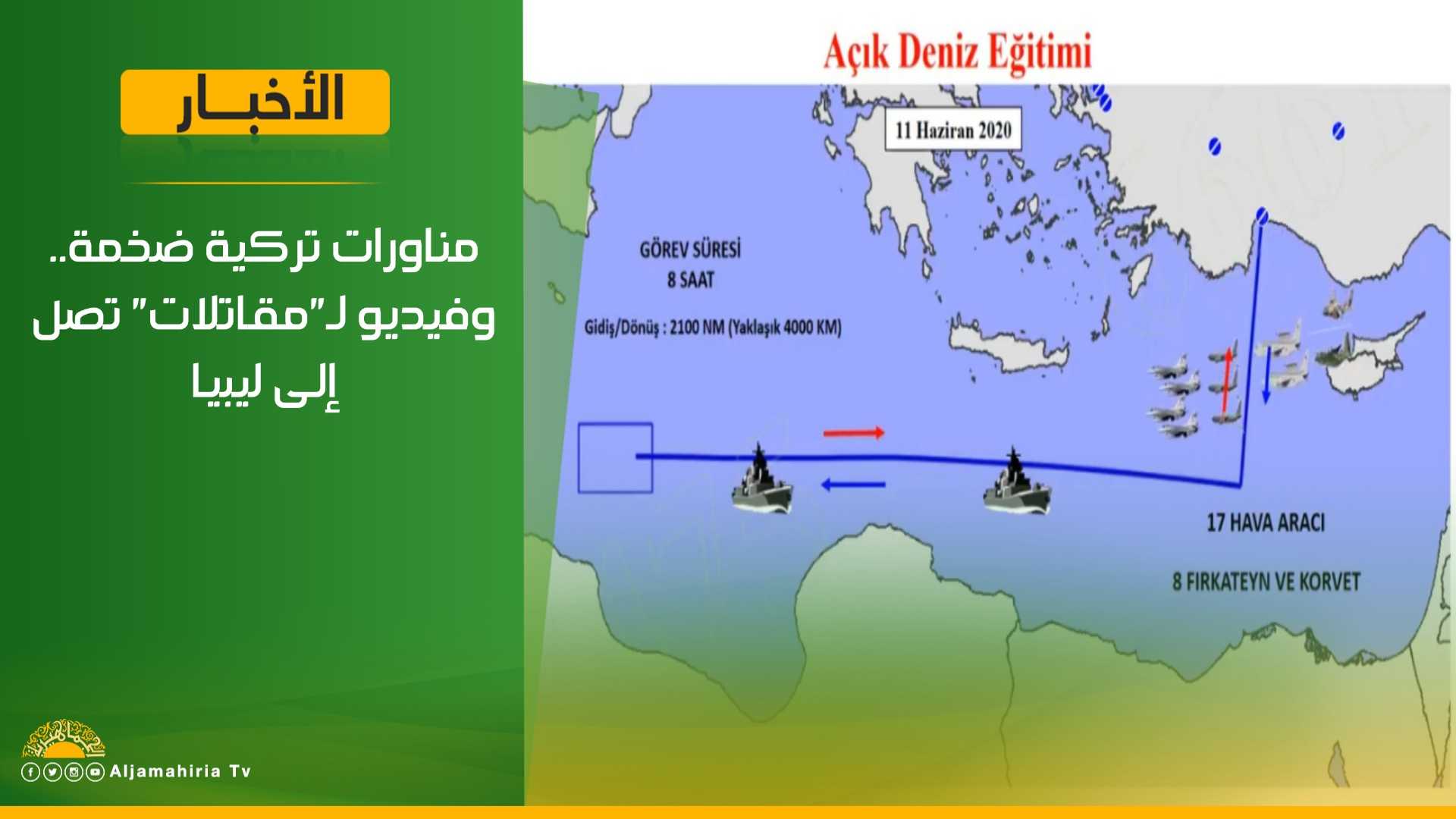 الأخبــار

مناورات تركية ضخمة.. وفيديو لـ"مقاتلات" تصل إلى ليبيا

Aljamahiria Tv

Açık Deniz Eğitimi

11 Haziran 2020

GÖREV SÜRESİ
8 SAAT

Gidiş/Dönüş : 2100 NM (Yaklaşık 4000 KM)

17 HAVA ARACI

8 FIRKATEYN VE KORVET